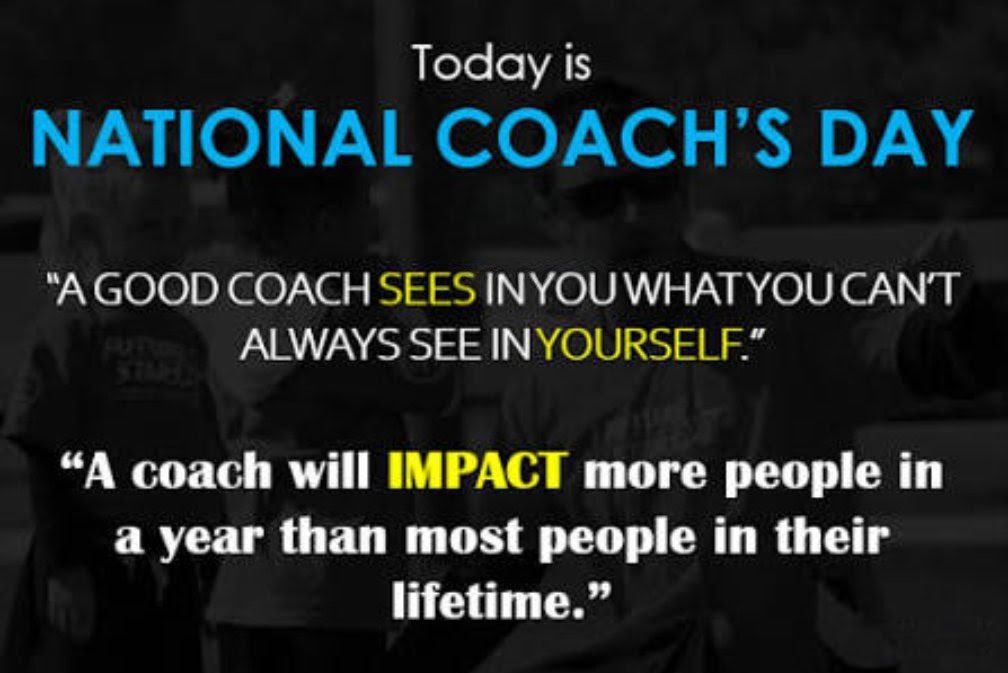 Today is
NATIONAL COACH'S DAY

"A GOOD COACH SEES IN YOU WHAT YOU CAN'T ALWAYS SEE IN YOURSELF."

"A coach will IMPACT more people in a year than most people in their lifetime."